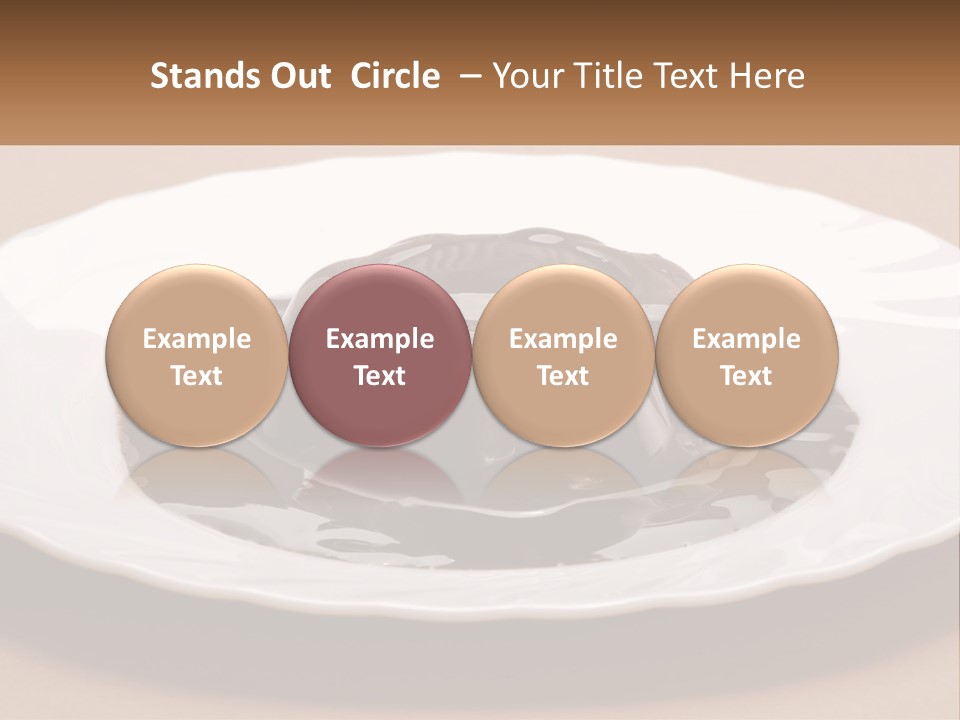 Stands Out Circle – Your Title Text Here

Example Text

Example Text

Example Text

Example Text